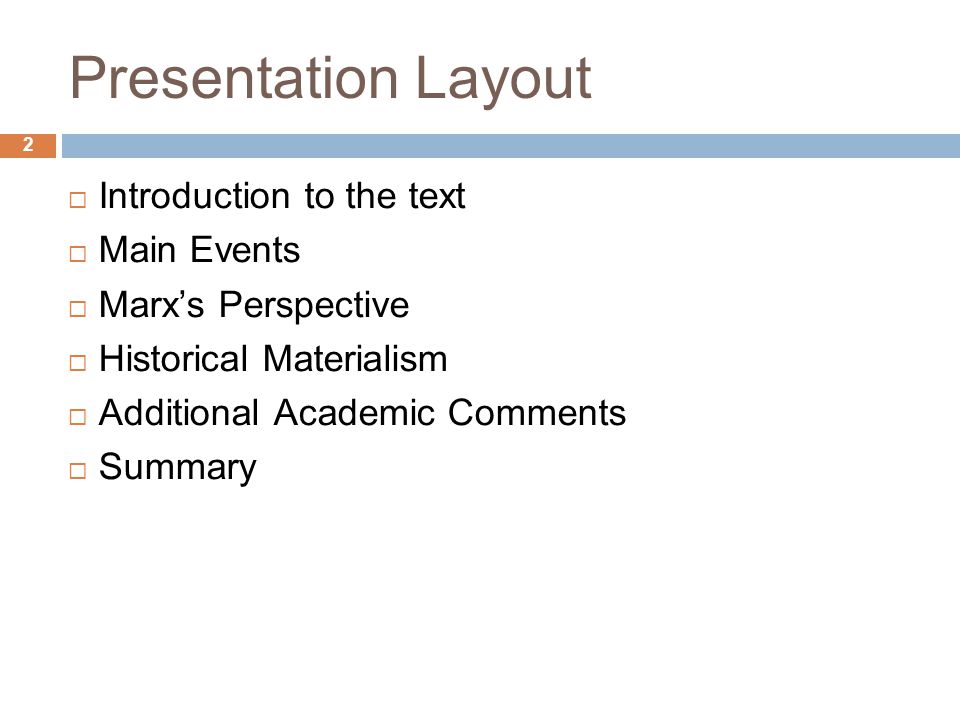 Presentation Layout

2

□ Introduction to the text
□ Main Events
□ Marx's Perspective
□ Historical Materialism
□ Additional Academic Comments
□ Summary